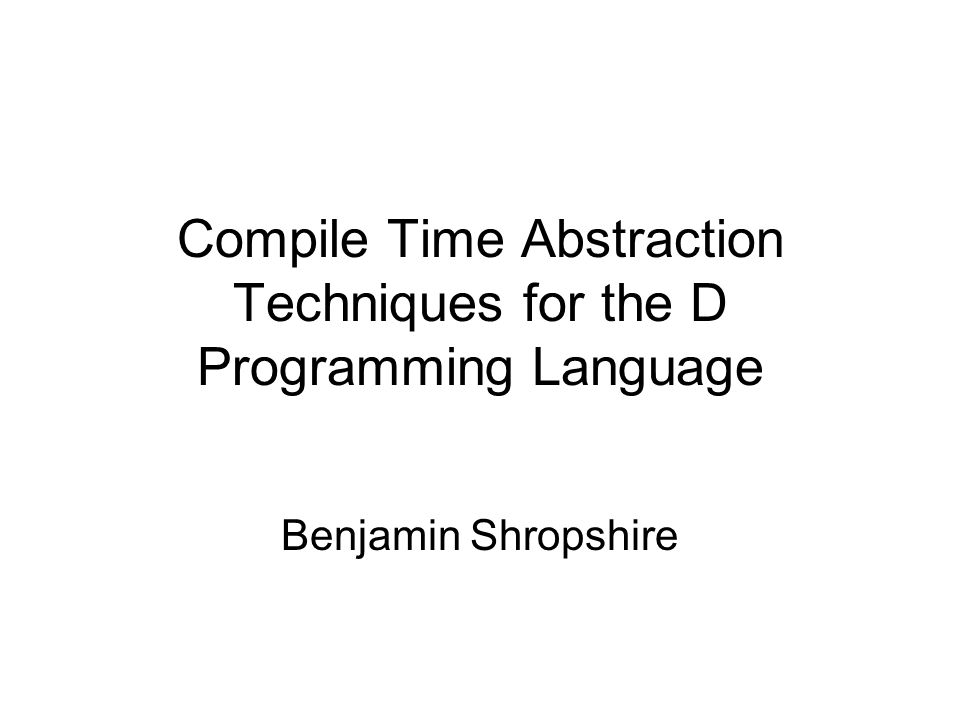 Compile Time Abstraction Techniques for the D Programming Language

Benjamin Shropshire